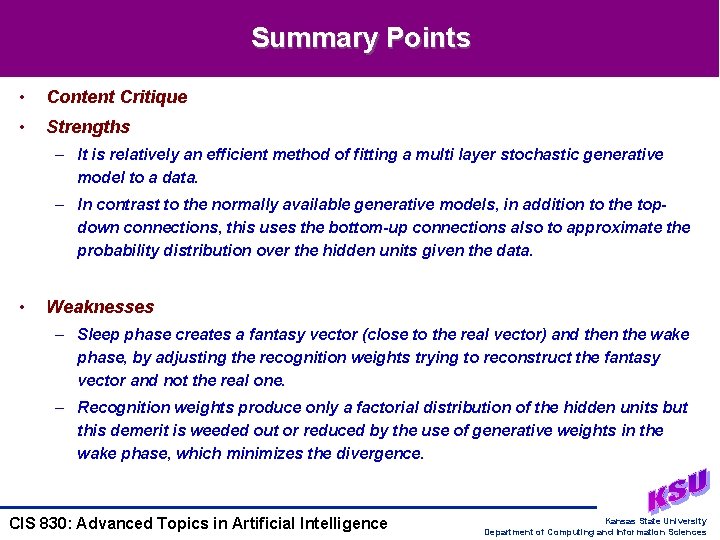 Summary Points

• Content Critique

• Strengths

– It is relatively an efficient method of fitting a multi layer stochastic generative model to a data.

– In contrast to the normally available generative models, in addition to the top-down connections, this uses the bottom-up connections also to approximate the probability distribution over the hidden units given the data.

• Weaknesses

– Sleep phase creates a fantasy vector (close to the real vector) and then the wake phase, by adjusting the recognition weights trying to reconstruct the fantasy vector and not the real one.

– Recognition weights produce only a factorial distribution of the hidden units but this demerit is weeded out or reduced by the use of generative weights in the wake phase, which minimizes the divergence.

CIS 830: Advanced Topics in Artificial Intelligence

KSU

Kansas State University
Department of Computing and Information Sciences